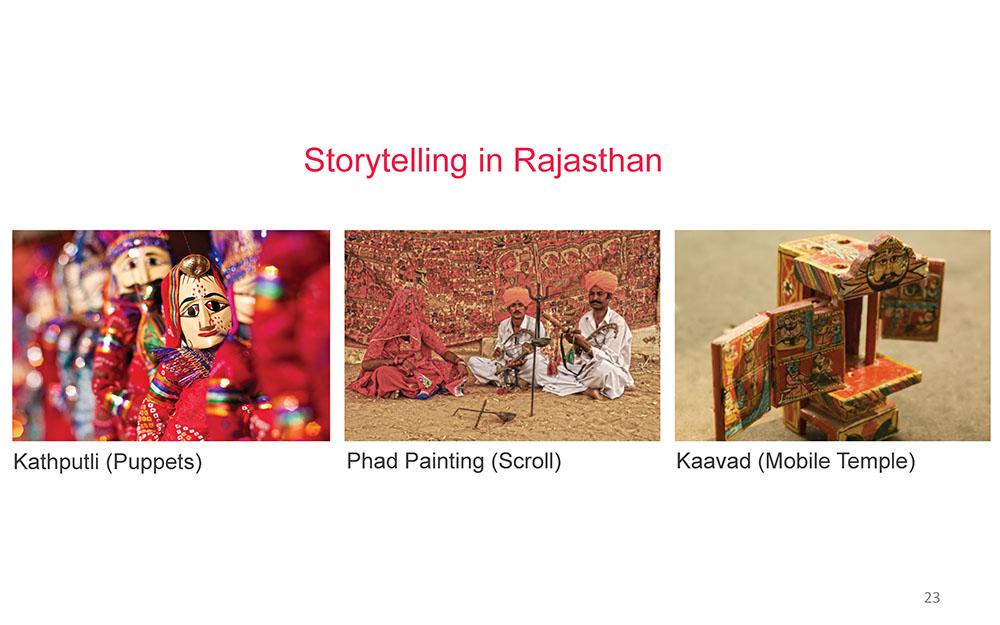 Storytelling in Rajasthan

Kathputli (Puppets)

Phad Painting (Scroll)

Kaavad (Mobile Temple)

23